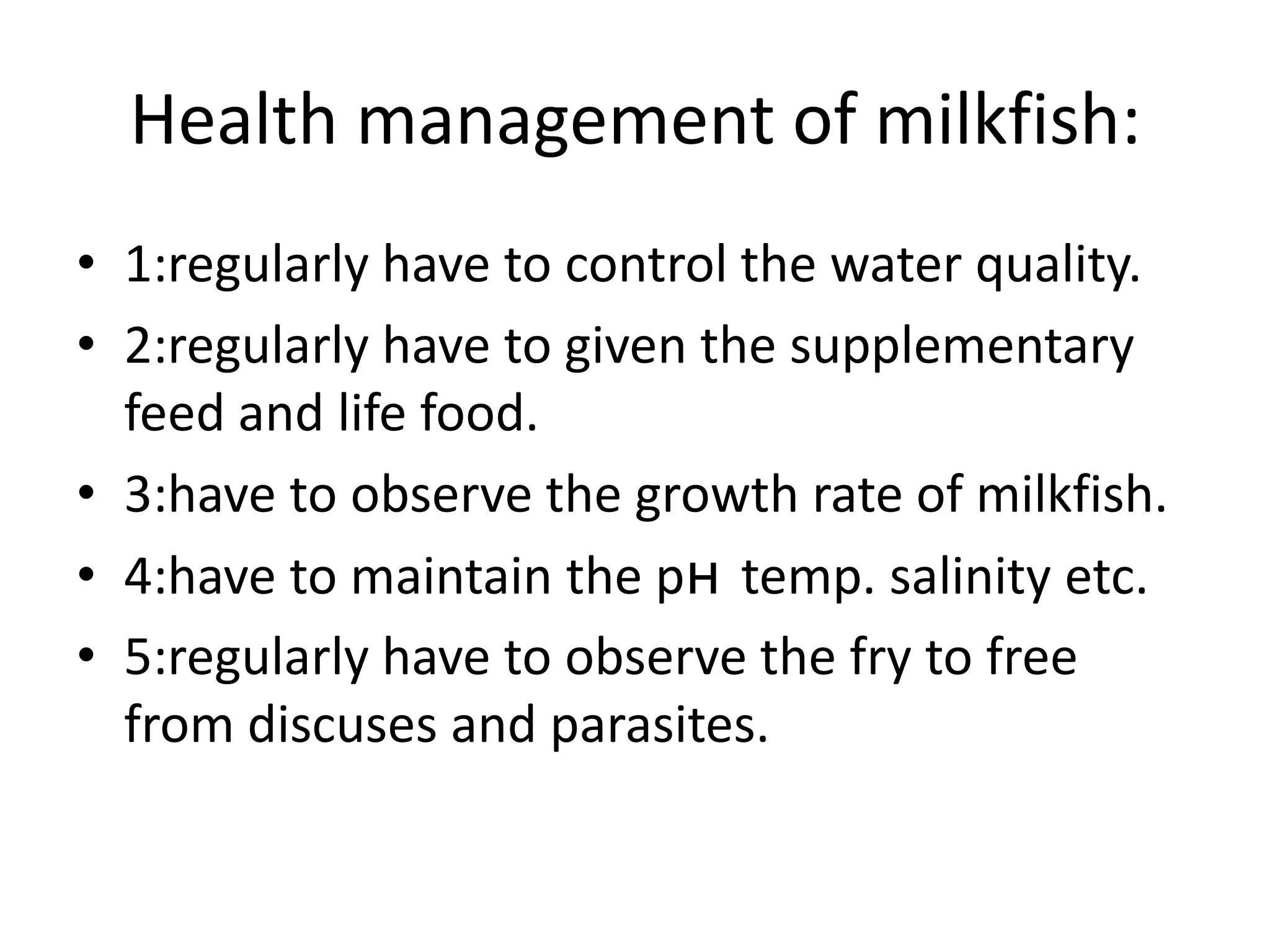 Health management of milkfish:

• 1:regularly have to control the water quality.
• 2:regularly have to given the supplementary feed and life food.
• 3:have to observe the growth rate of milkfish.
• 4:have to maintain the pH temp. salinity etc.
• 5:regularly have to observe the fry to free from discuses and parasites.